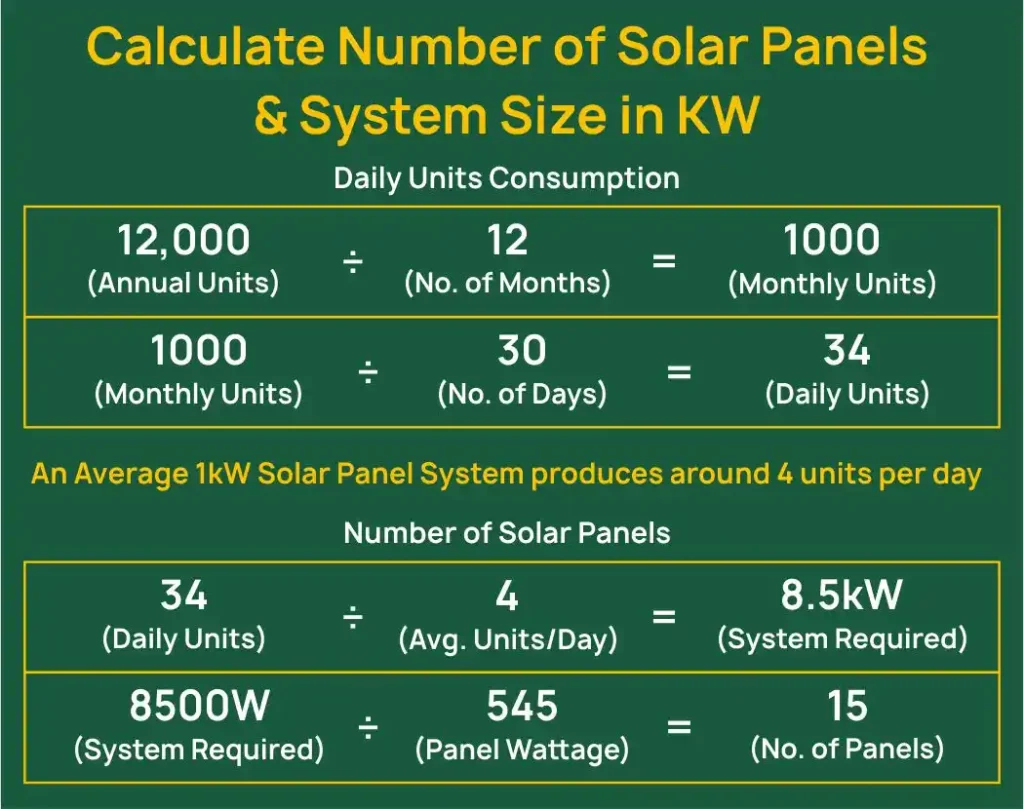 Calculate Number of Solar Panels & System Size in KW

Daily Units Consumption

| 12,000 (Annual Units) | ÷ | 12 (No. of Months) | = | 1000 (Monthly Units) |
|---|---|---|---|---|
| 1000 (Monthly Units) | ÷ | 30 (No. of Days) | = | 34 (Daily Units) |

An Average 1kW Solar Panel System produces around 4 units per day

Number of Solar Panels

| 34 (Daily Units) | ÷ | 4 (Avg. Units/Day) | = | 8.5kW (System Required) |
|---|---|---|---|---|
| 8500W (System Required) | ÷ | 545 (Panel Wattage) | = | 15 (No. of Panels) |